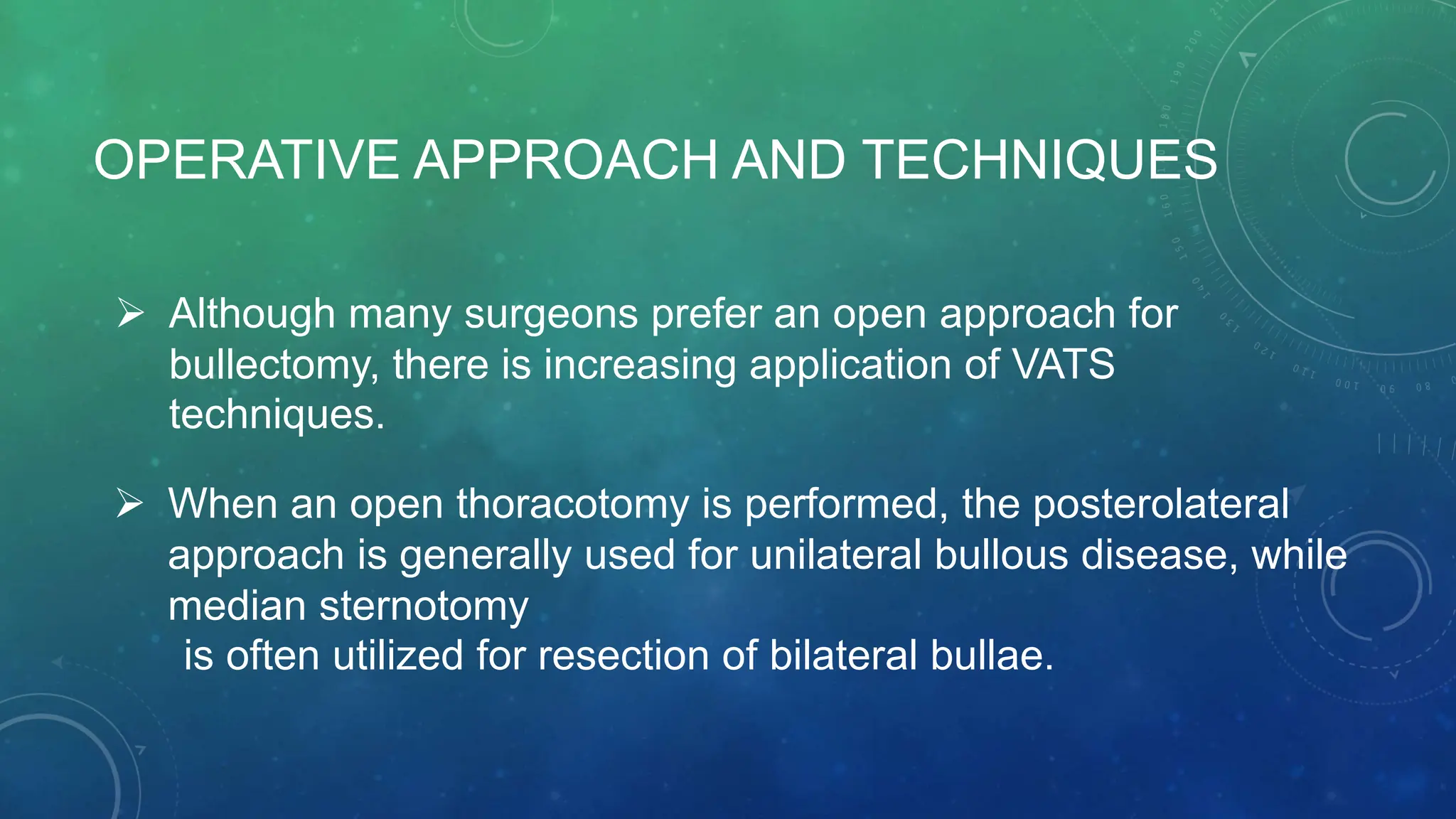 OPERATIVE APPROACH AND TECHNIQUES

➢ Although many surgeons prefer an open approach for bullectomy, there is increasing application of VATS techniques.

➢ When an open thoracotomy is performed, the posterolateral approach is generally used for unilateral bullous disease, while median sternotomy
is often utilized for resection of bilateral bullae.